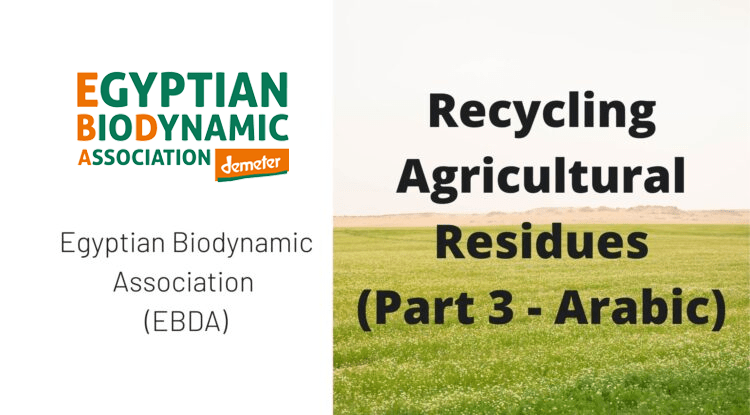 EGYPTIAN
BIODYNAMIC
ASSOCIATION demeter

Egyptian Biodynamic Association (EBDA)

Recycling Agricultural Residues (Part 3 - Arabic)